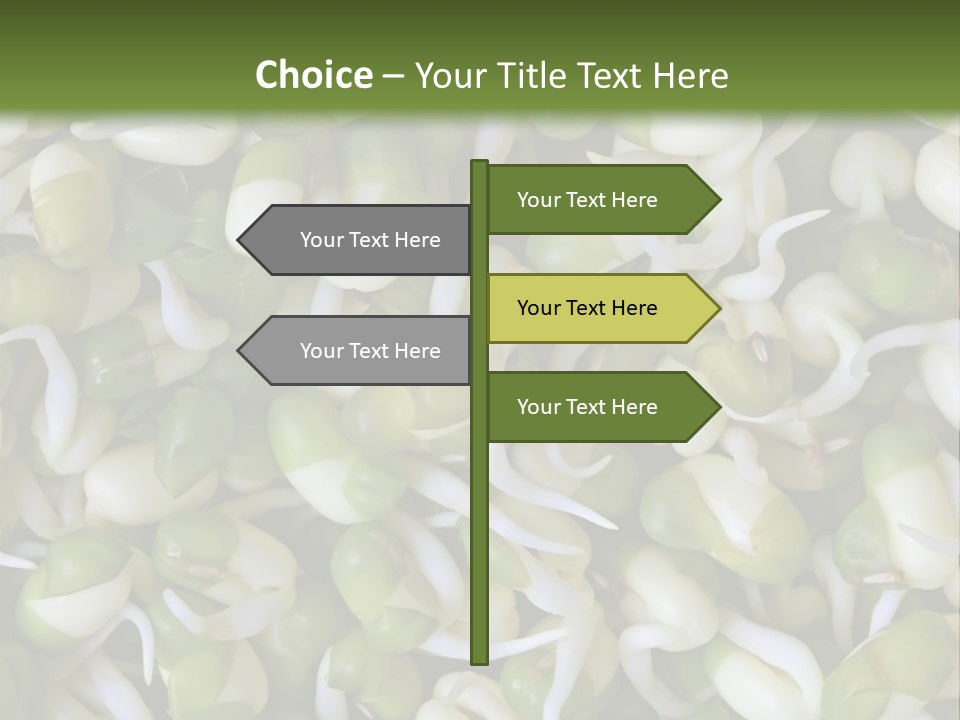 Choice – Your Title Text Here

Your Text Here

Your Text Here

Your Text Here

Your Text Here

Your Text Here